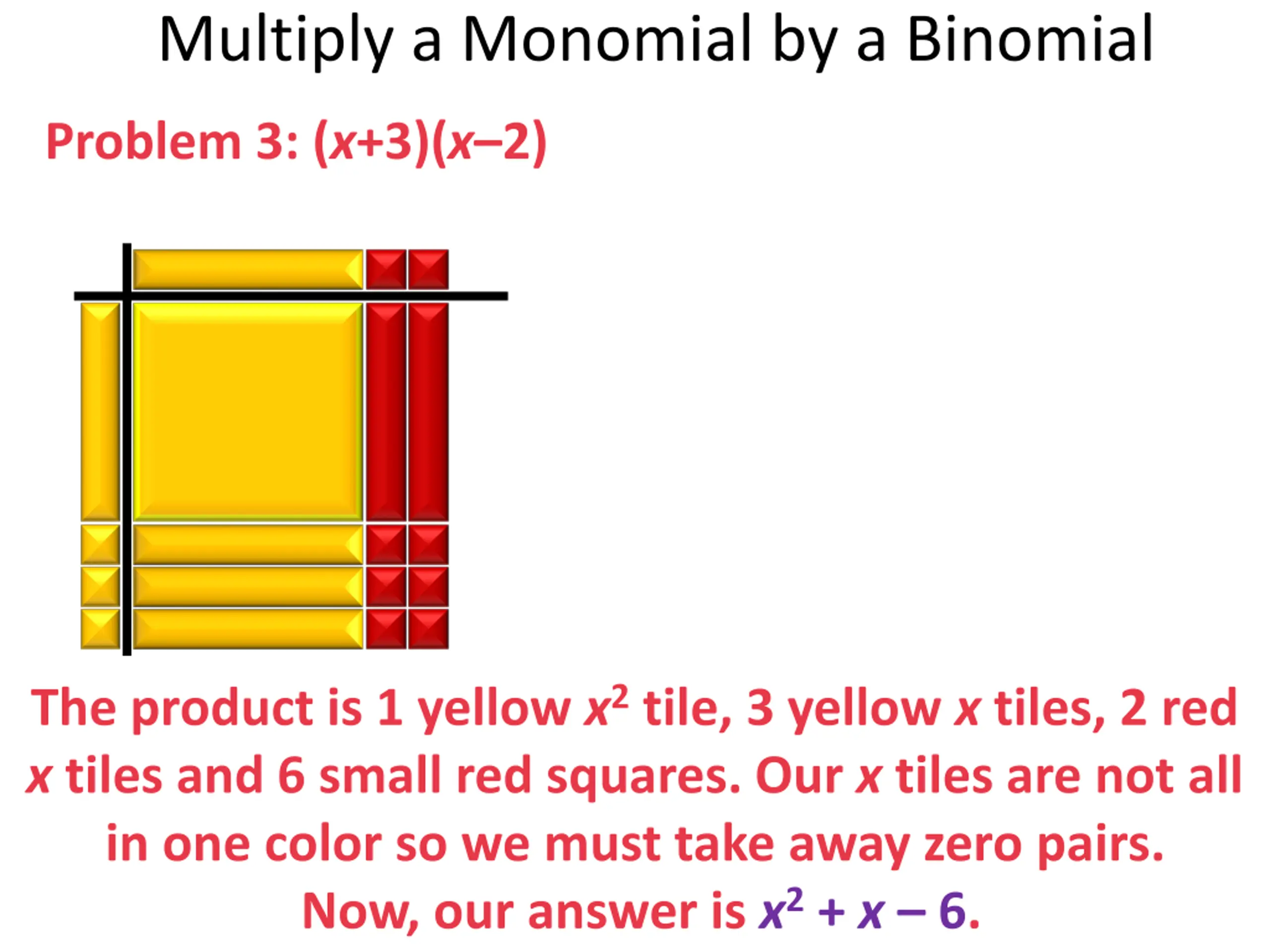 Multiply a Monomial by a Binomial

Problem 3: $(x+3)(x-2)$

The product is 1 yellow $x^2$ tile, 3 yellow $x$ tiles, 2 red $x$ tiles and 6 small red squares. Our $x$ tiles are not all in one color so we must take away zero pairs. Now, our answer is $x^2 + x - 6$.